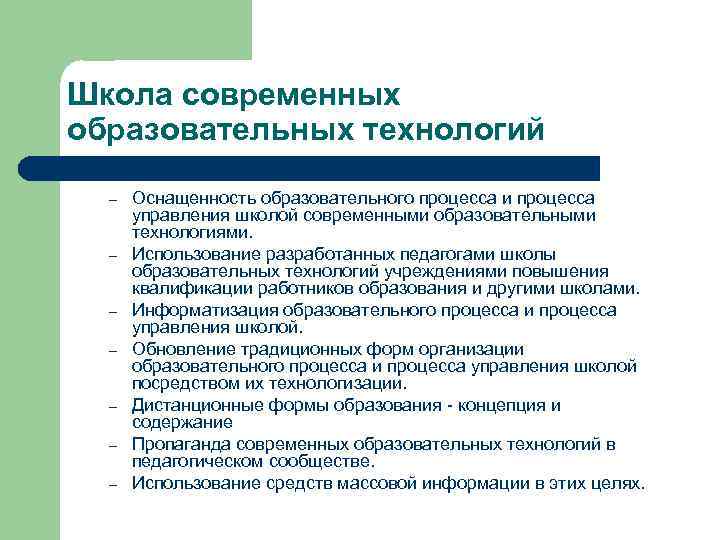 Школа современных образовательных технологий

– Оснащенность образовательного процесса и процесса управления школой современными образовательными технологиями.
– Использование разработанных педагогами школы образовательных технологий учреждениями повышения квалификации работников образования и другими школами.
– Информатизация образовательного процесса и процесса управления школой.
– Обновление традиционных форм организации образовательного процесса и процесса управления школой посредством их технологизации.
– Дистанционные формы образования - концепция и содержание
– Пропаганда современных образовательных технологий в педагогическом сообществе.
– Использование средств массовой информации в этих целях.